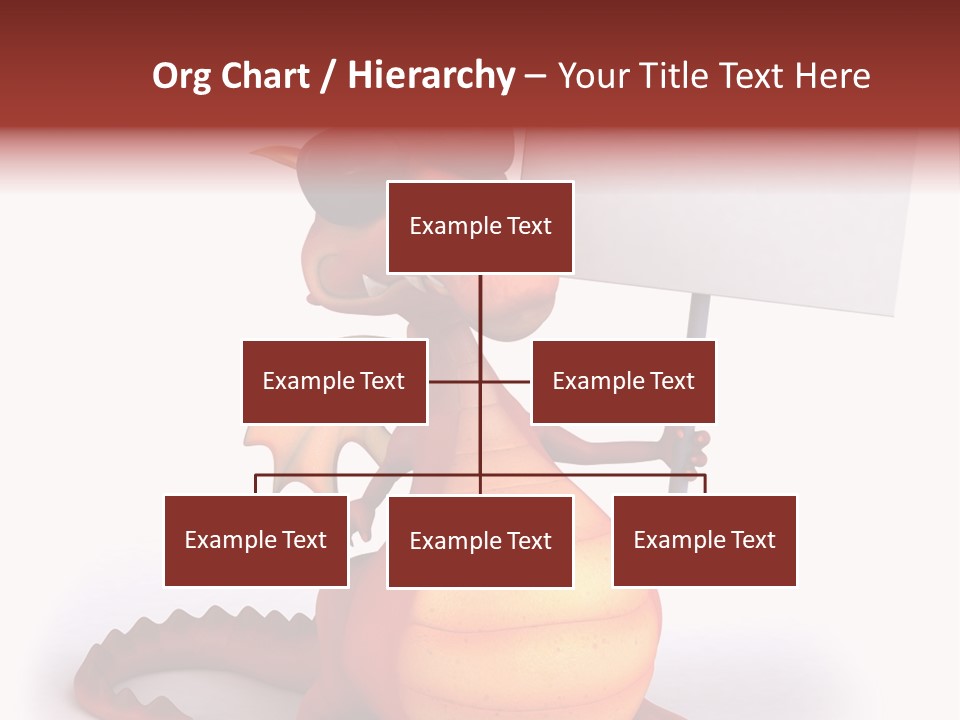 Org Chart / Hierarchy – Your Title Text Here

Example Text

Example Text

Example Text

Example Text

Example Text

Example Text